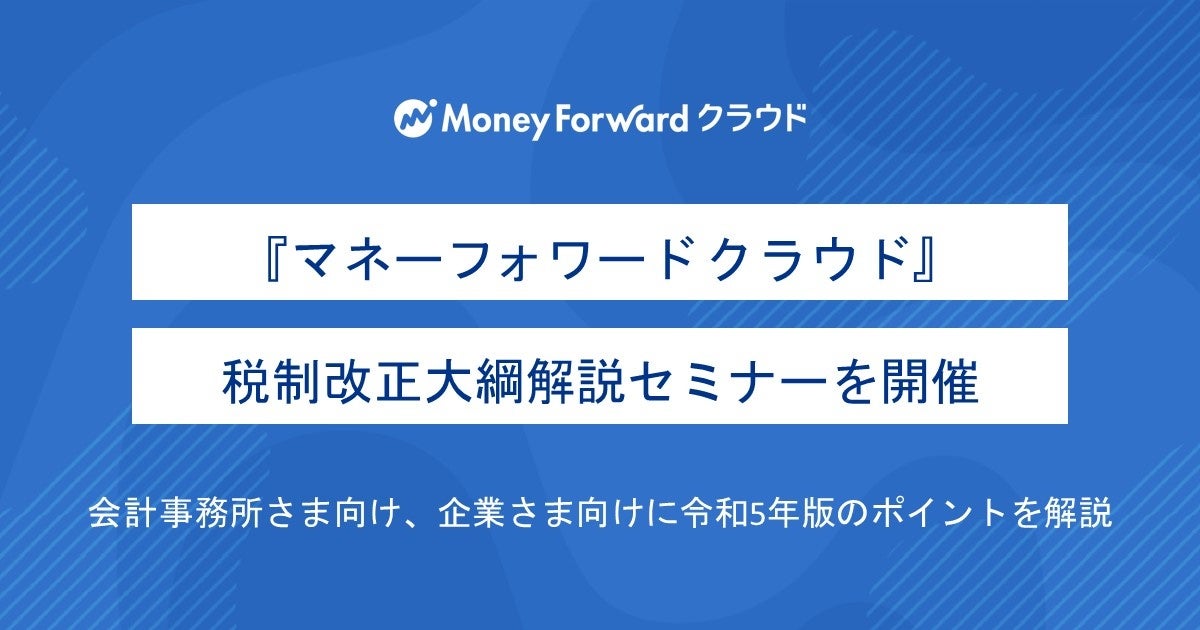 Money Forward クラウド

『マネーフォワード クラウド』

税制改正大綱解説セミナーを開催

会計事務所さま向け、企業さま向けに令和5年版のポイントを解説